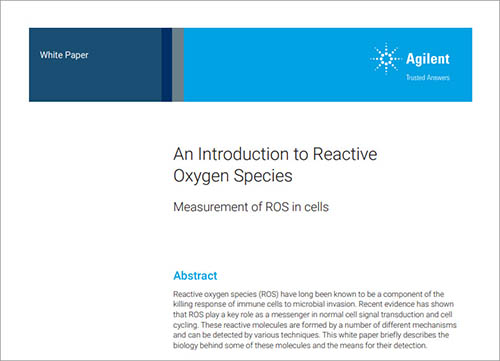 White Paper

Agilent
Trusted Answers

An Introduction to Reactive Oxygen Species

Measurement of ROS in cells

Abstract

Reactive oxygen species (ROS) have long been known to be a component of the killing response of immune cells to microbial invasion. Recent evidence has shown that ROS play a key role as a messenger in normal cell signal transduction and cell cycling. These reactive molecules are formed by a number of different mechanisms and can be detected by various techniques. This white paper briefly describes the biology behind some of these molecules and the means for their detection.